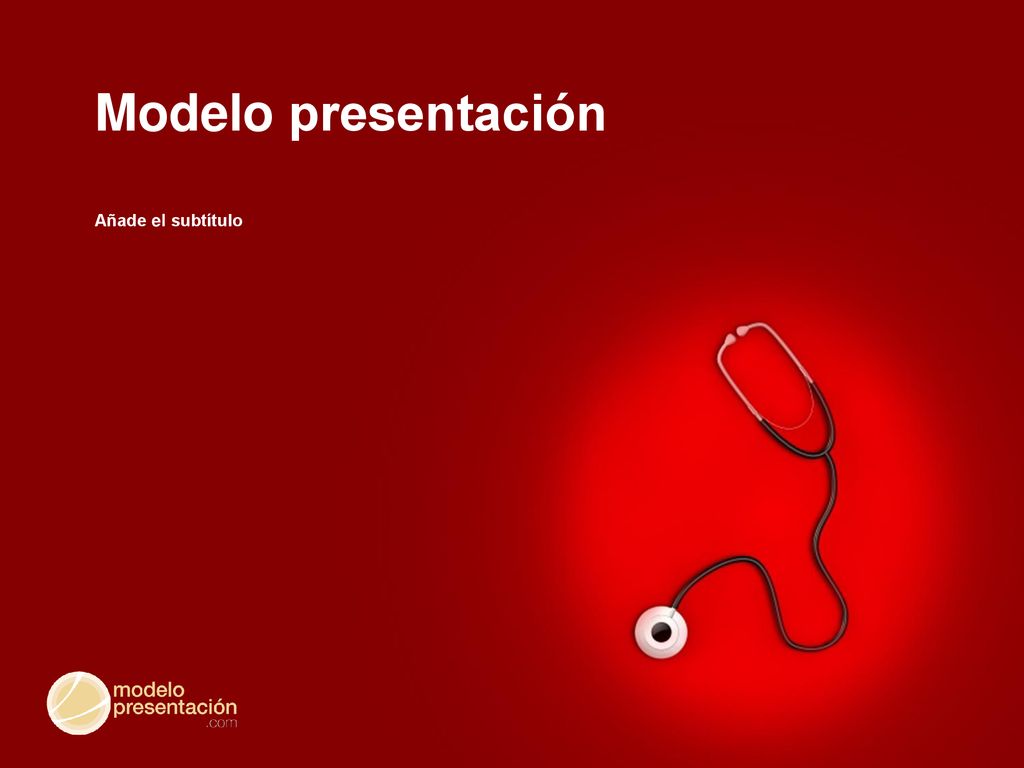 Modelo presentación

Añade el subtítulo

modelo
presentación
.com